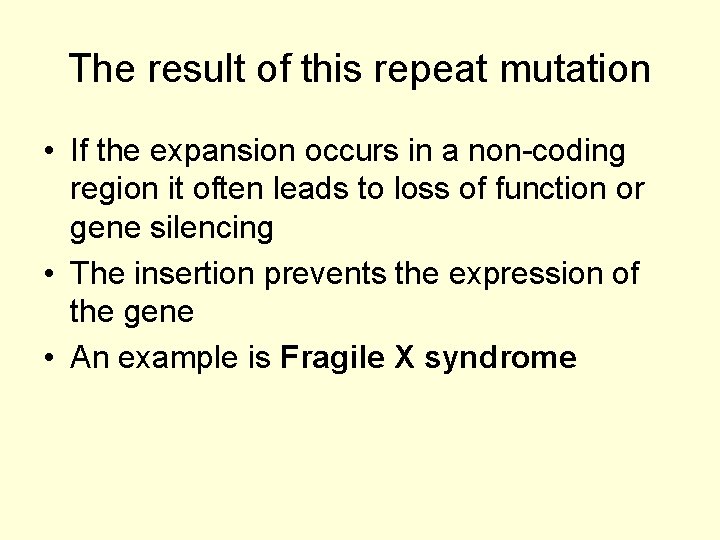 The result of this repeat mutation

• If the expansion occurs in a non-coding region it often leads to loss of function or gene silencing
• The insertion prevents the expression of the gene
• An example is Fragile X syndrome